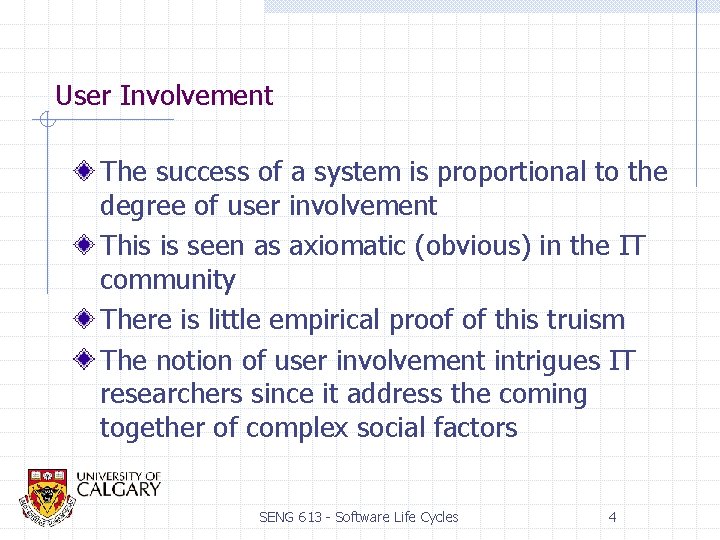 User Involvement

The success of a system is proportional to the degree of user involvement

This is seen as axiomatic (obvious) in the IT community

There is little empirical proof of this truism

The notion of user involvement intrigues IT researchers since it address the coming together of complex social factors

UNIVERSITY OF CALGARY

SENG 613 - Software Life Cycles

4